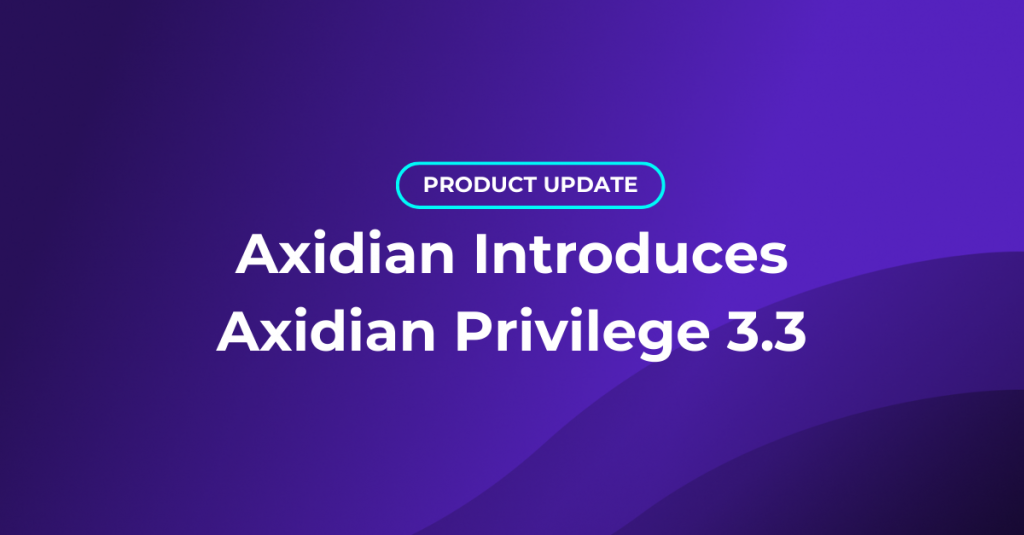 PRODUCT UPDATE

Axidian Introduces Axidian Privilege 3.3